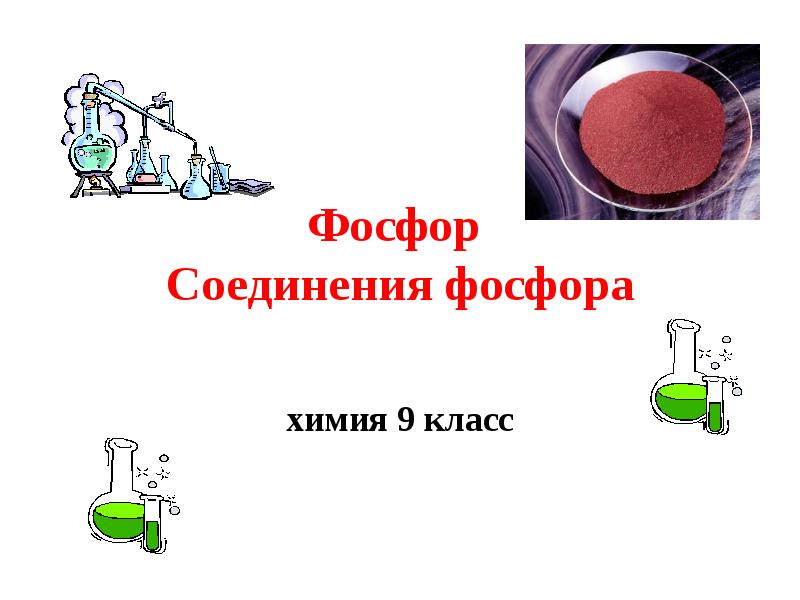 Фосфор
Соединения фосфора

химия 9 класс